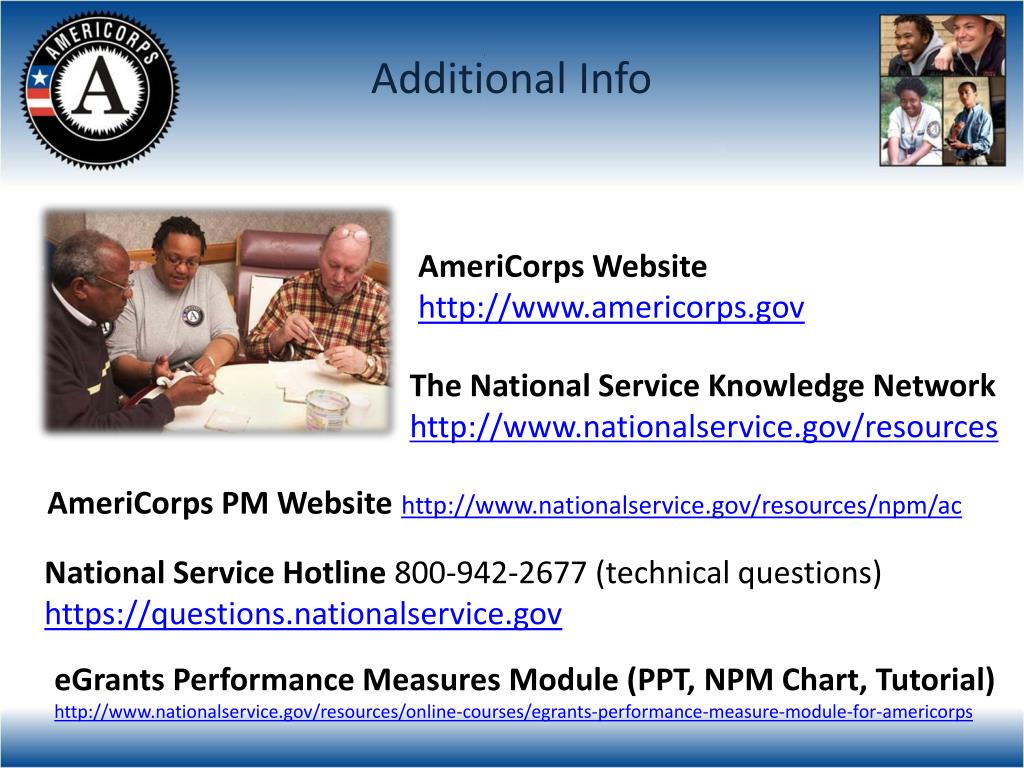 AMERICORPS

A

Additional Info

AmeriCorps Website
http://www.americorps.gov

The National Service Knowledge Network
http://www.nationalservice.gov/resources

AmeriCorps PM Website http://www.nationalservice.gov/resources/npm/ac

National Service Hotline 800-942-2677 (technical questions)
https://questions.nationalservice.gov

eGrants Performance Measures Module (PPT, NPM Chart, Tutorial)
http://www.nationalservice.gov/resources/online-courses/egrants-performance-measure-module-for-americorps